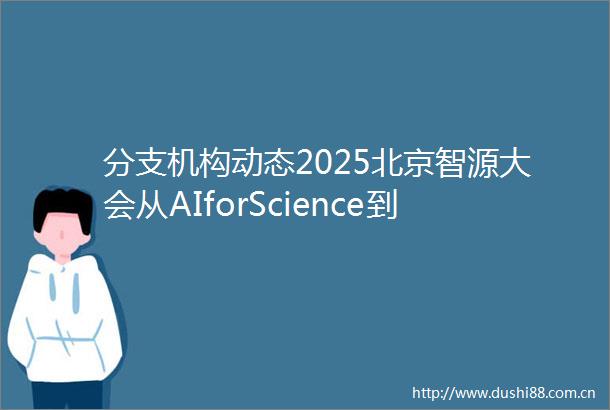 分支机构动态2025北京智源大会从AIforScience到

http://www.dushi88.com.cn